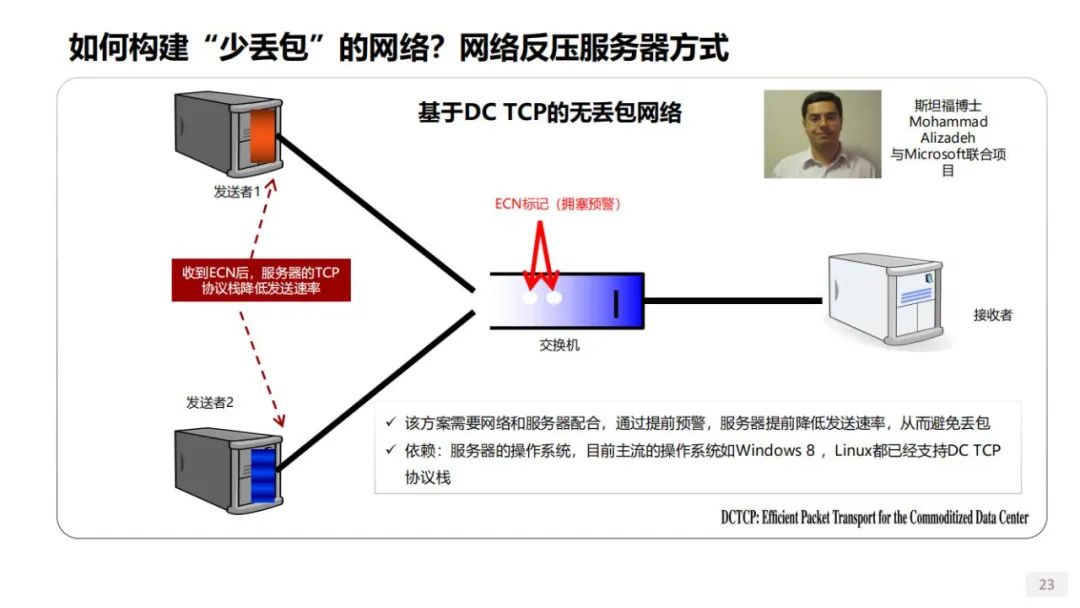 如何构建“少丢包”的网络？网络反压服务器方式

基于DC TCP的无丢包网络

斯坦福博士 Mohammad Alizadeh 与Microsoft联合项目

发送者1

ECN标记（拥塞预警）

收到ECN后，服务器的TCP协议栈降低发送速率

交换机

接收者

发送者2

✓ 该方案需要网络和服务器配合，通过提前预警，服务器提前降低发送速率，从而避免丢包
✓ 依赖：服务器的操作系统，目前主流的操作系统如Windows 8 ，Linux都已经支持DC TCP协议栈

DCTCP: Efficient Packet Transport for the Commoditized Data Center

23